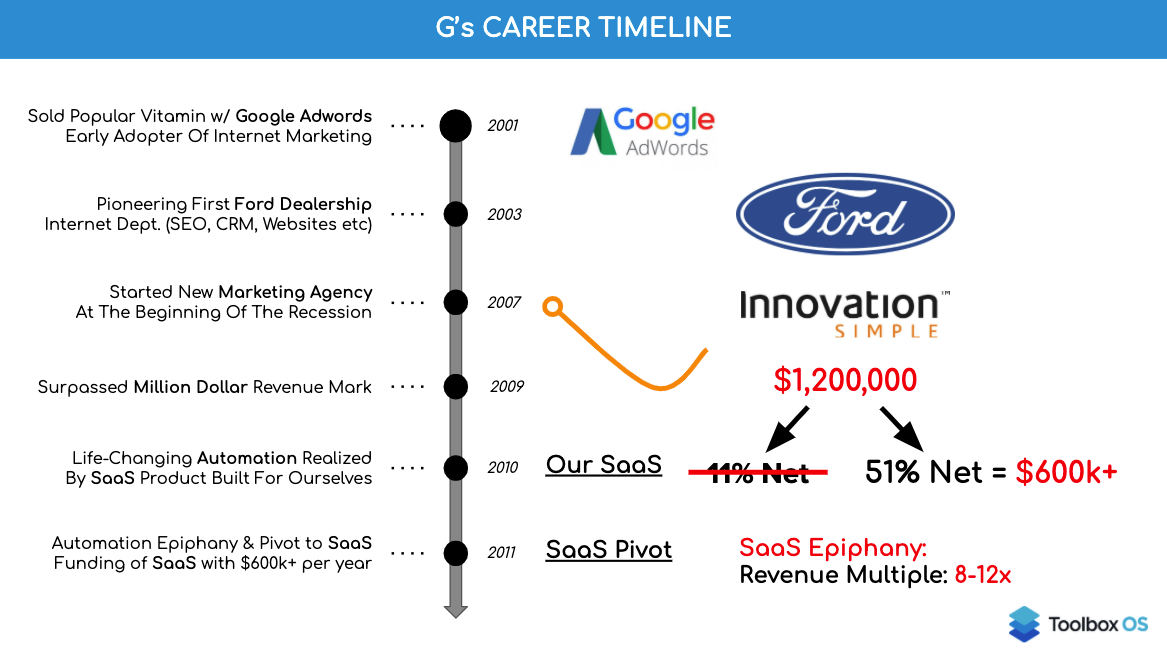 G's CAREER TIMELINE

Sold Popular Vitamin w/ Google Adwords Early Adopter Of Internet Marketing .... 2001

Google AdWords

Pioneering First Ford Dealership Internet Dept. (SEO, CRM, Websites etc) .... 2003

Ford

Started New Marketing Agency At The Beginning Of The Recession .... 2007

Innovation™ SIMPLE

Surpassed Million Dollar Revenue Mark .... 2009

$1,200,000

Life-Changing Automation Realized By SaaS Product Built For Ourselves .... 2010

Our SaaS

11% Net

51% Net = $600k+

Automation Epiphany & Pivot to SaaS Funding of SaaS with $600k+ per year .... 2011

SaaS Pivot

SaaS Epiphany:
Revenue Multiple: 8-12x

Toolbox OS